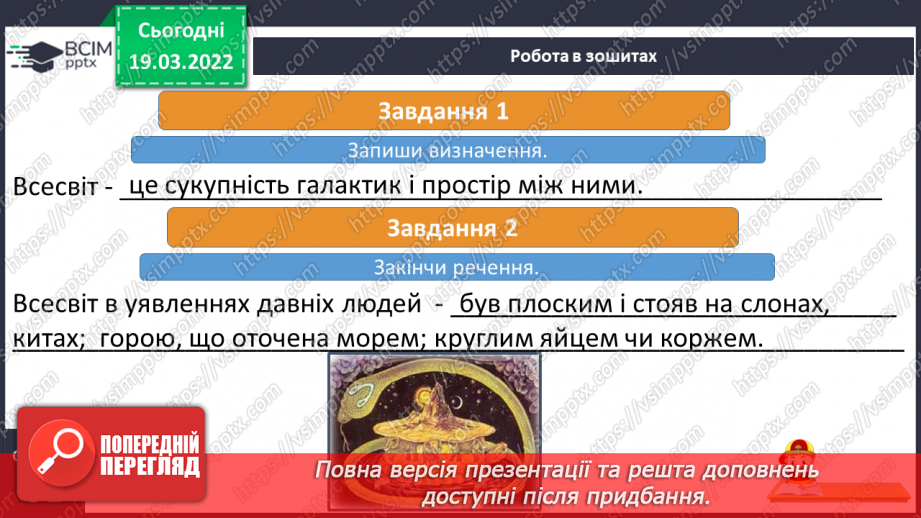 ВСІМ pptx

Сьогодні 19.03.2022

Робота в зошитах

Завдання 1

Запиши визначення.

Всесвіт - це сукупність галактик і простір між ними.

Завдання 2

Закінчи речення.

Всесвіт в уявленнях давніх людей - був плоским і стояв на слонах, китах; горою, що оточена морем; круглим яйцем чи коржем.

ПОПЕРЕДНІЙ ПЕРЕГЛЯД

Повна версія презентації та решта доповнень доступні після придбання.

https://vsimpptx.com